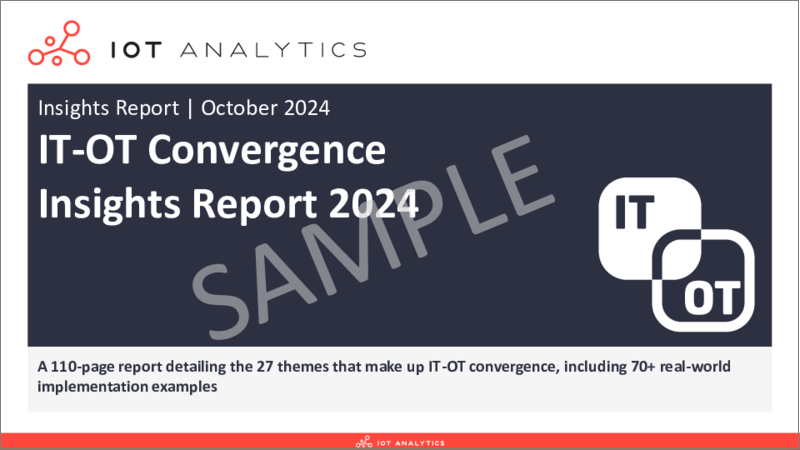 IOT ANALYTICS

Insights Report | October 2024

IT-OT Convergence Insights Report 2024

SAMPLE

IT

OT

A 110-page report detailing the 27 themes that make up IT-OT convergence, including 70+ real-world implementation examples

IOT ANALYTICS